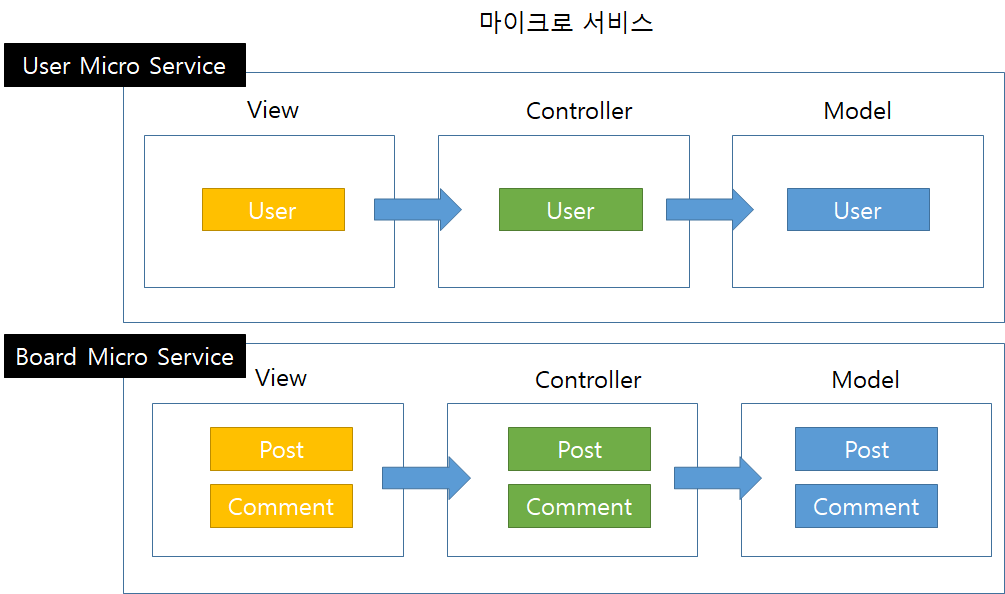 마이크로 서비스

User Micro Service

View

User

Controller

User

Model

User

Board Micro Service

View

Post

Comment

Controller

Post

Comment

Model

Post

Comment